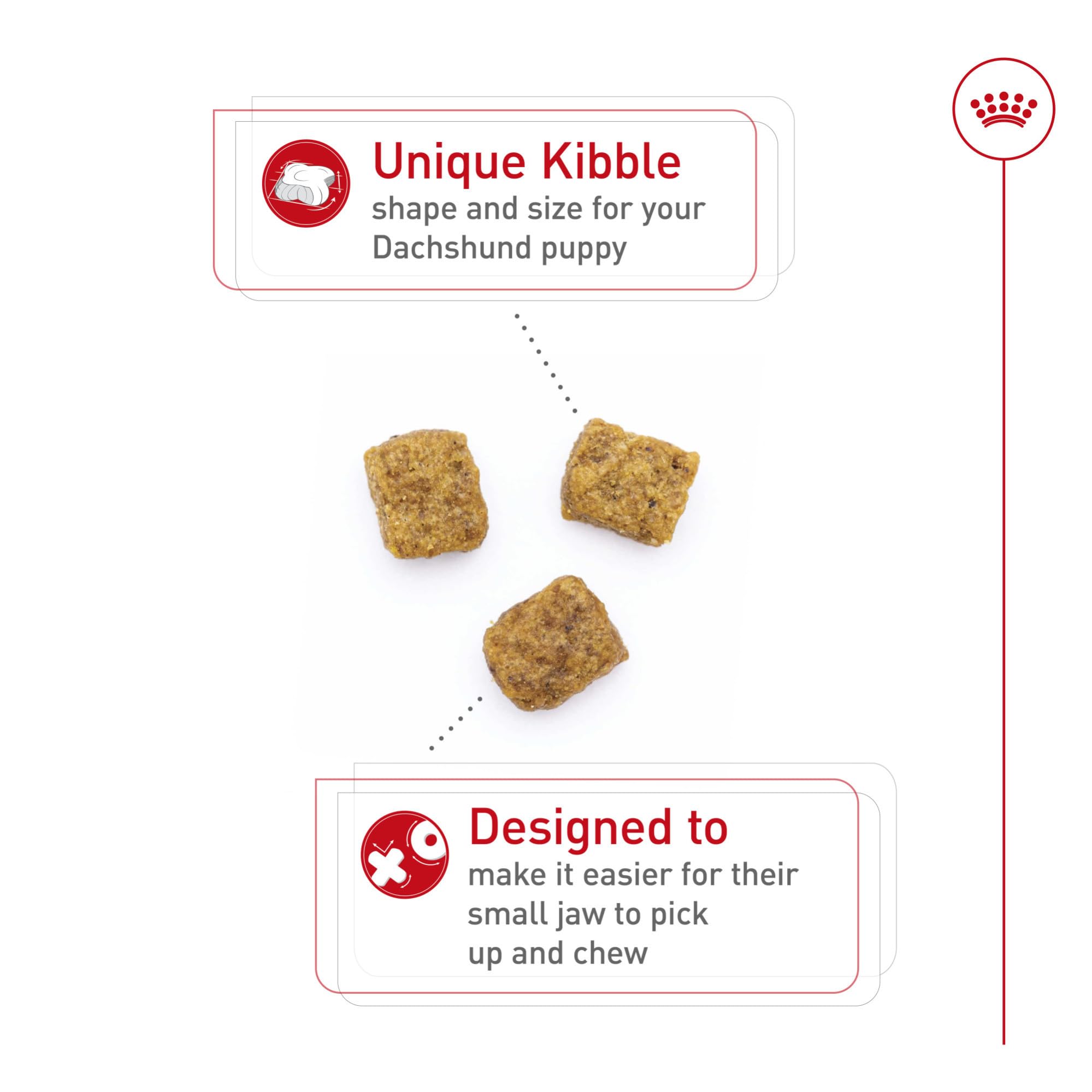 Unique Kibble
shape and size for your Dachshund puppy

Designed to
make it easier for their small jaw to pick up and chew